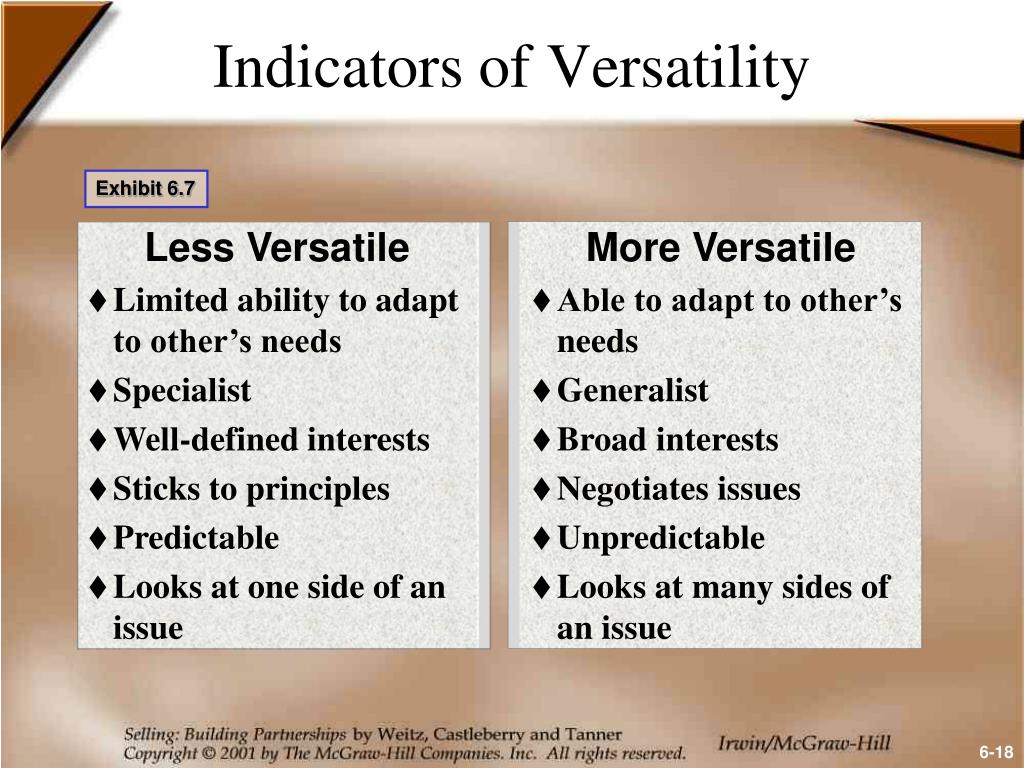 Indicators of Versatility

Exhibit 6.7

Less Versatile

♦ Limited ability to adapt to other’s needs
♦ Specialist
♦ Well-defined interests
♦ Sticks to principles
♦ Predictable
♦ Looks at one side of an issue

More Versatile

♦ Able to adapt to other’s needs
♦ Generalist
♦ Broad interests
♦ Negotiates issues
♦ Unpredictable
♦ Looks at many sides of an issue

Selling: Building Partnerships by Weitz, Castleberry and Tanner
Copyright © 2001 by The McGraw-Hill Companies. Inc. All rights reserved.

Irwin/McGraw-Hill

6-18